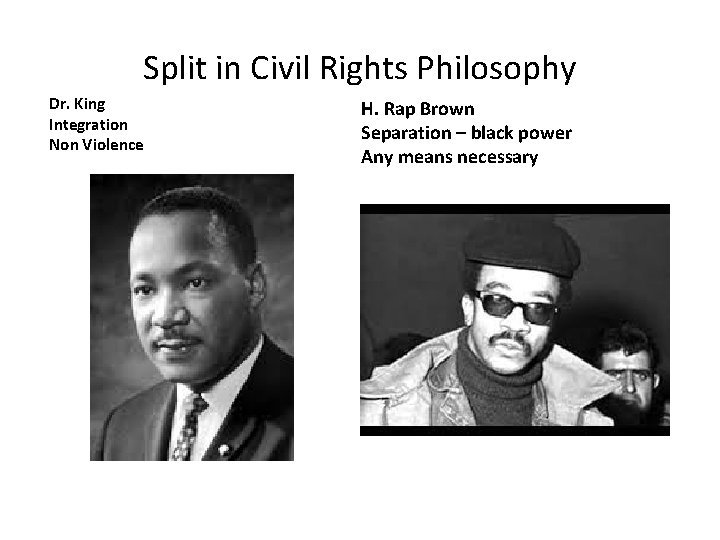 Split in Civil Rights Philosophy

Dr. King
Integration
Non Violence

H. Rap Brown
Separation – black power
Any means necessary